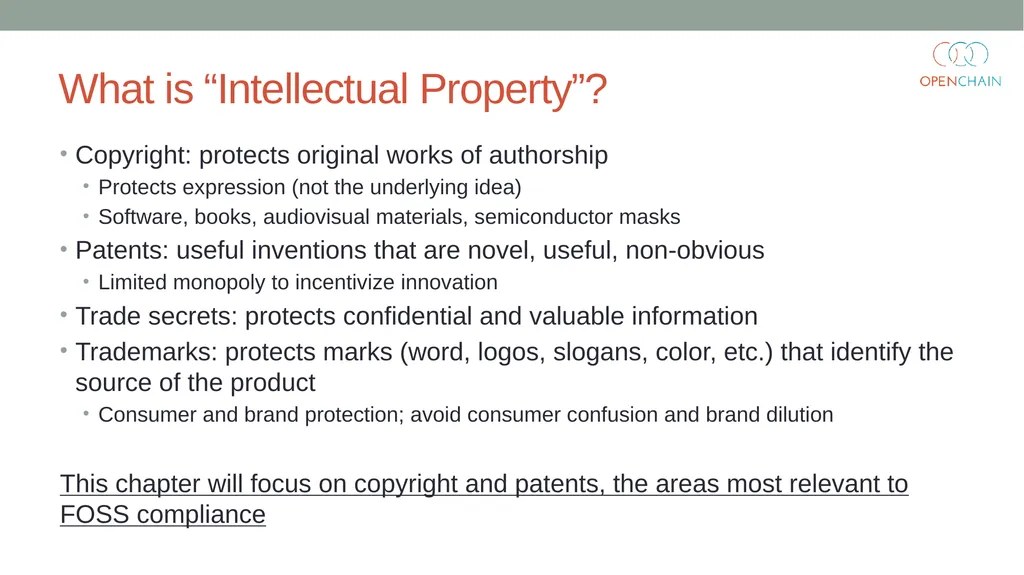 OPENCHAIN

What is “Intellectual Property”?

• Copyright: protects original works of authorship
  • Protects expression (not the underlying idea)
  • Software, books, audiovisual materials, semiconductor masks
• Patents: useful inventions that are novel, useful, non-obvious
  • Limited monopoly to incentivize innovation
• Trade secrets: protects confidential and valuable information
• Trademarks: protects marks (word, logos, slogans, color, etc.) that identify the source of the product
  • Consumer and brand protection; avoid consumer confusion and brand dilution

This chapter will focus on copyright and patents, the areas most relevant to FOSS compliance